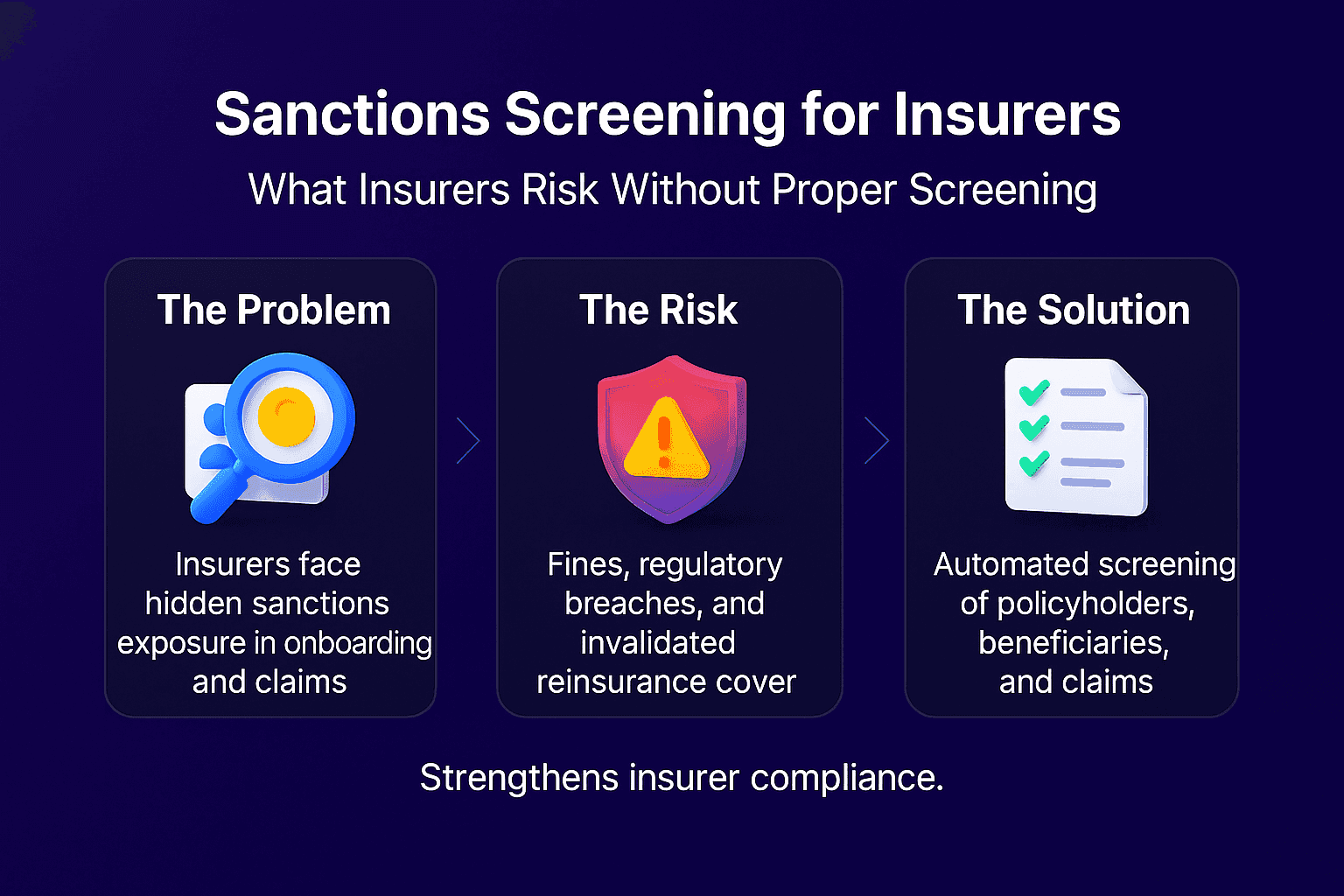 Sanctions Screening for Insurers

What Insurers Risk Without Proper Screening

The Problem

Insurers face hidden sanctions exposure in onboarding and claims

The Risk

Fines, regulatory breaches, and invalidated reinsurance cover

The Solution

Automated screening of policyholders, beneficiaries, and claims

Strengthens insurer compliance.